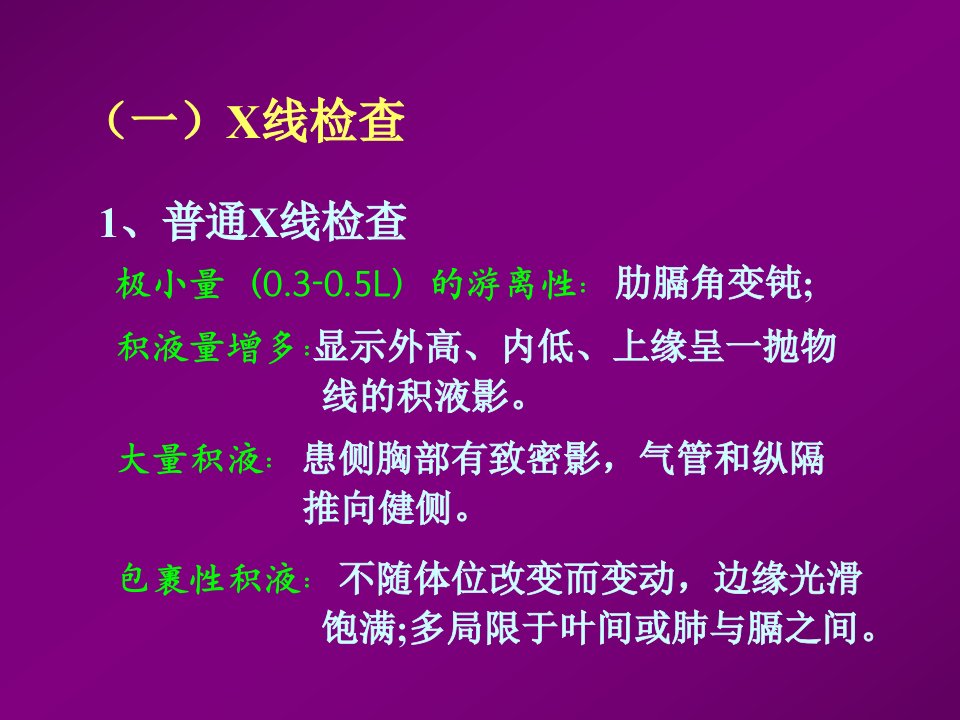 （一）X线检查

1、普通X线检查

极小量（0.3-0.5L）的游离性：肋膈角变钝;

积液量增多：显示外高、内低、上缘呈一抛物线的积液影。

大量积液：患侧胸部有致密影，气管和纵隔推向健侧。

包裹性积液：不随体位改变而变动，边缘光滑饱满;多局限于叶间或肺与膈之间。